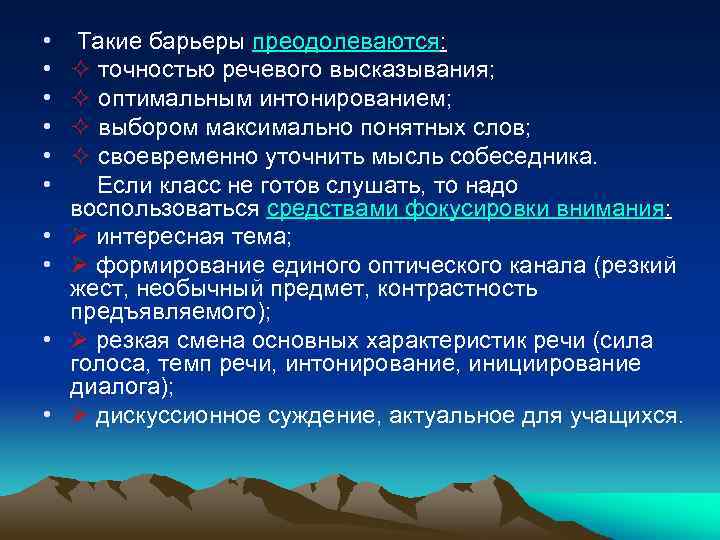 • Такие барьеры преодолеваются:
• ✧ точностью речевого высказывания;
• ✧ оптимальным интонированием;
• ✧ выбором максимально понятных слов;
• ✧ своевременно уточнить мысль собеседника.
• Если класс не готов слушать, то надо воспользоваться средствами фокусировки внимания:
• ➢ интересная тема;
• ➢ формирование единого оптического канала (резкий жест, необычный предмет, контрастность предъявляемого);
• ➢ резкая смена основных характеристик речи (сила голоса, темп речи, интонирование, инициирование диалога);
• ➢ дискуссионное суждение, актуальное для учащихся.